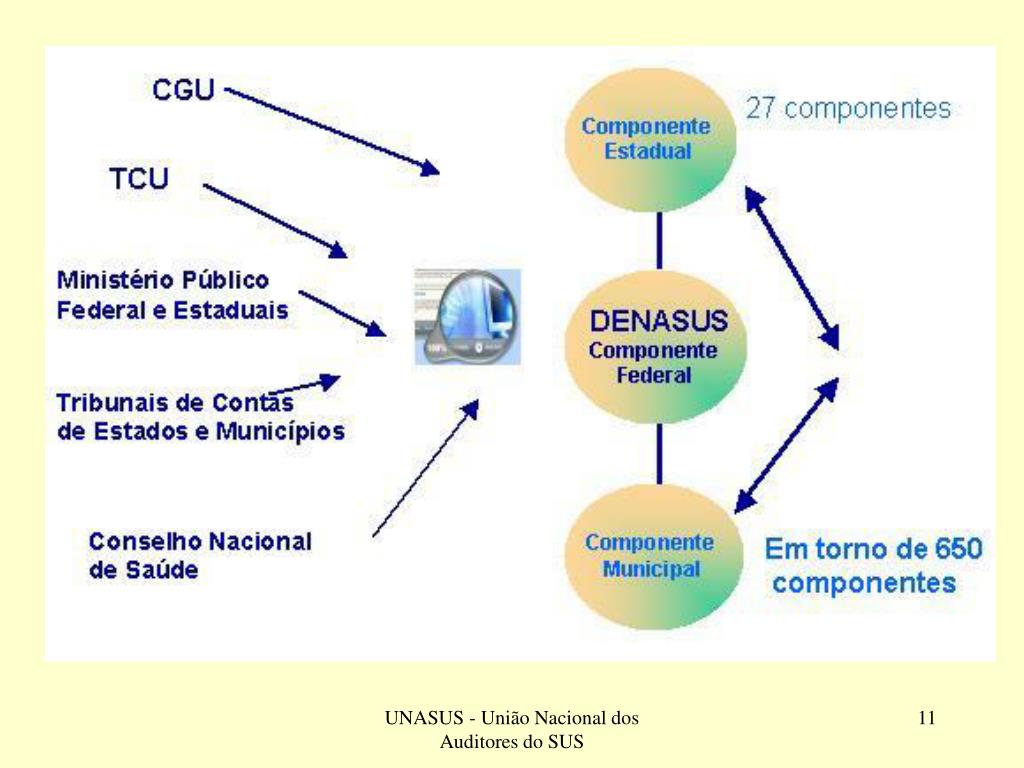 CGU

TCU

Ministério Público Federal e Estaduais

Tribunais de Contas de Estados e Municípios

Conselho Nacional de Saúde

Componente Estadual

27 componentes

DENASUS Componente Federal

Componente Municipal

Em torno de 650 componentes

UNASUS - União Nacional dos Auditores do SUS

11